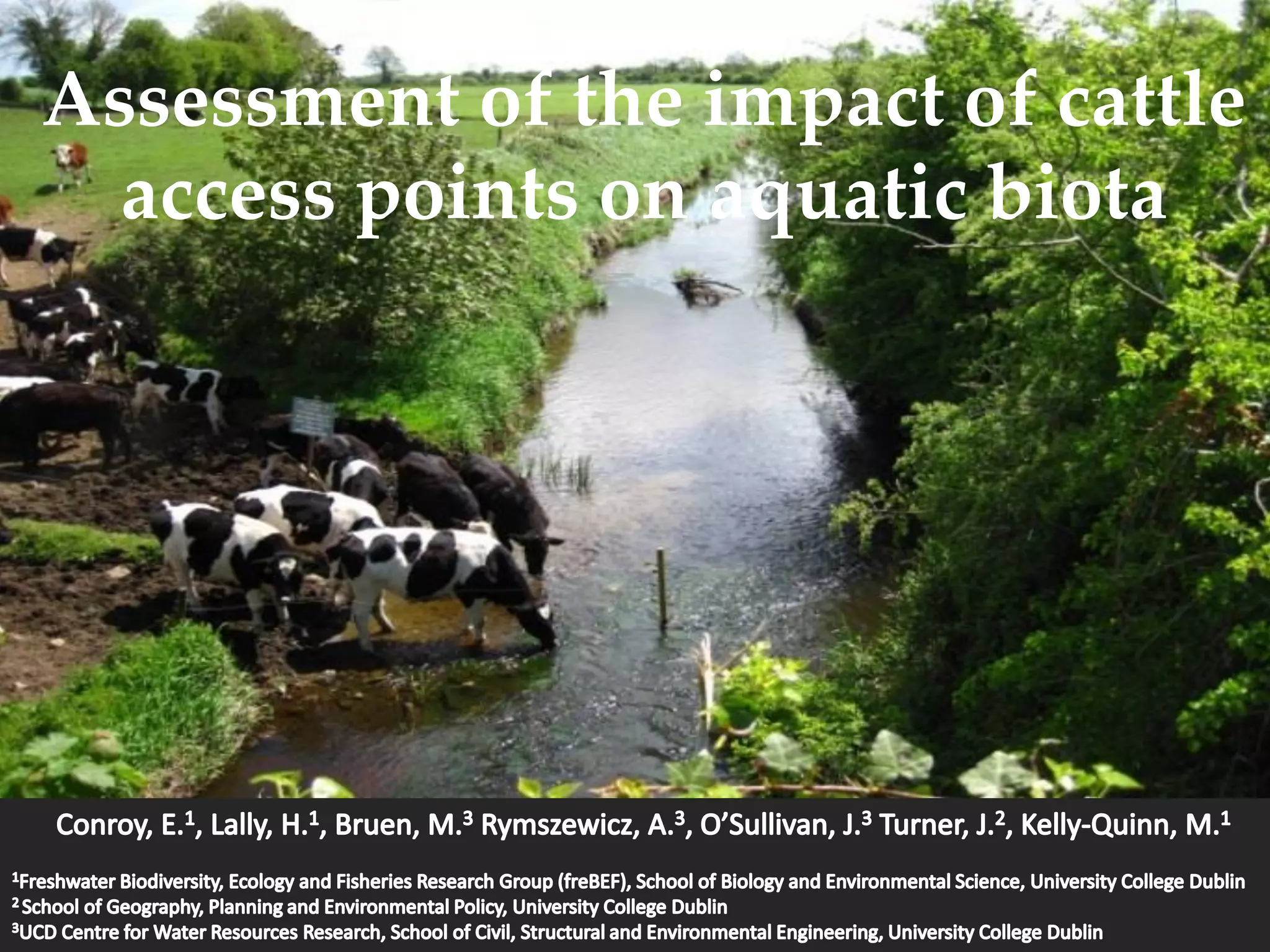 Assessment of the impact of cattle access points on aquatic biota

Conroy, E.$^1$, Lally, H.$^1$, Bruen, M.$^3$ Rymszewicz, A.$^3$, O'Sullivan, J.$^3$ Turner, J.$^2$, Kelly-Quinn, M.$^1$

$^1$Freshwater Biodiversity, Ecology and Fisheries Research Group (freBEF), School of Biology and Environmental Science, University College Dublin
$^2$ School of Geography, Planning and Environmental Policy, University College Dublin
$^3$UCD Centre for Water Resources Research, School of Civil, Structural and Environmental Engineering, University College Dublin